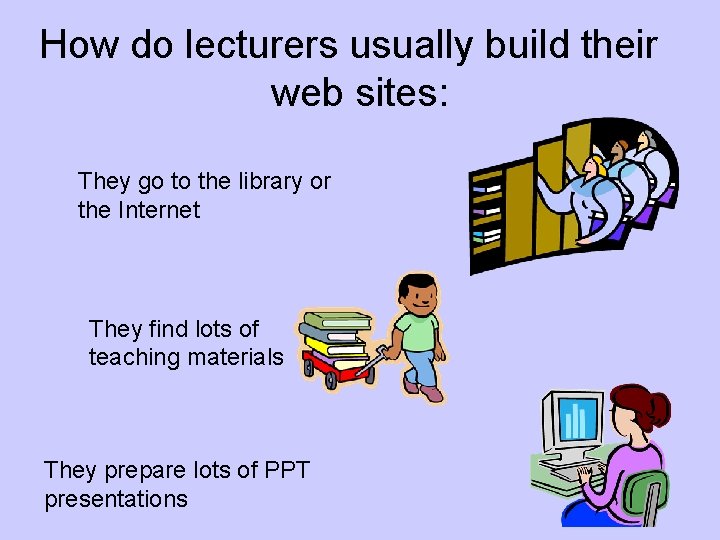 How do lecturers usually build their web sites:

They go to the library or the Internet

They find lots of teaching materials

They prepare lots of PPT presentations